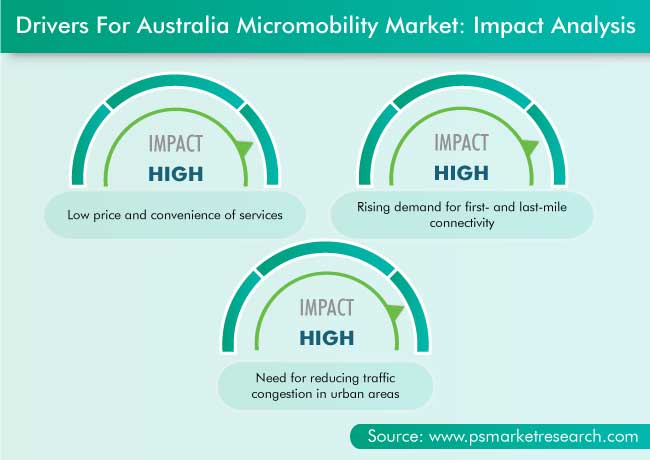 Drivers For Australia Micromobility Market: Impact Analysis

IMPACT
HIGH

Low price and convenience of services

IMPACT
HIGH

Rising demand for first- and last-mile connectivity

IMPACT
HIGH

Need for reducing traffic congestion in urban areas

Source: www.psmarketresearch.com